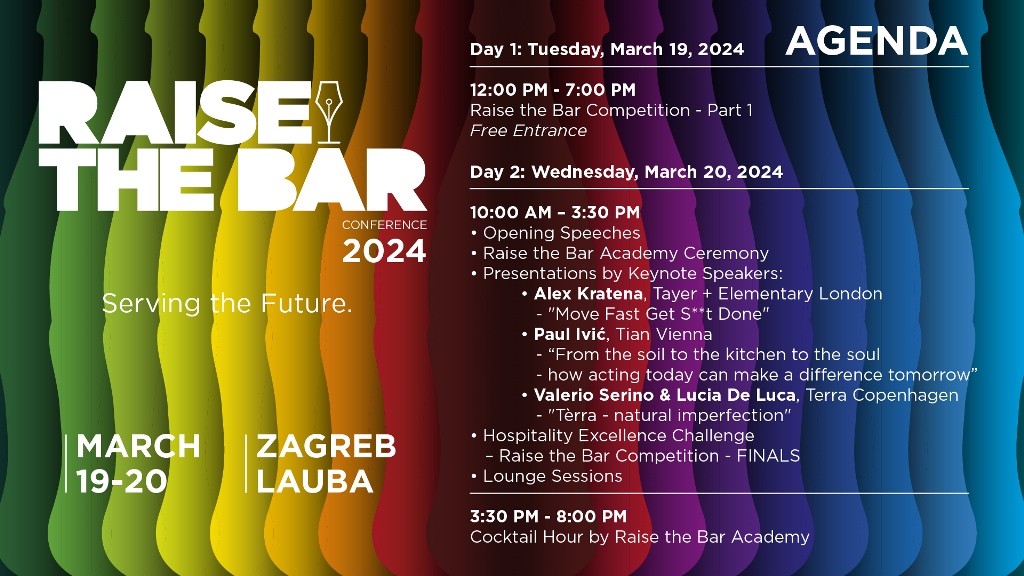 RAISE THE BAR
CONFERENCE
2024

Serving the Future.

MARCH 19-20

ZAGREB LAUBA

AGENDA

Day 1: Tuesday, March 19, 2024

12:00 PM - 7:00 PM
Raise the Bar Competition - Part 1
Free Entrance

Day 2: Wednesday, March 20, 2024

10:00 AM – 3:30 PM
• Opening Speeches
• Raise the Bar Academy Ceremony
• Presentations by Keynote Speakers:
• Alex Kratena, Tayer + Elementary London
- "Move Fast Get S**t Done"
• Paul Ivić, Tian Vienna
- “From the soil to the kitchen to the soul
- how acting today can make a difference tomorrow”
• Valerio Serino & Lucia De Luca, Terra Copenhagen
- "Tèrra - natural imperfection"
• Hospitality Excellence Challenge
– Raise the Bar Competition - FINALS
• Lounge Sessions

3:30 PM - 8:00 PM
Cocktail Hour by Raise the Bar Academy